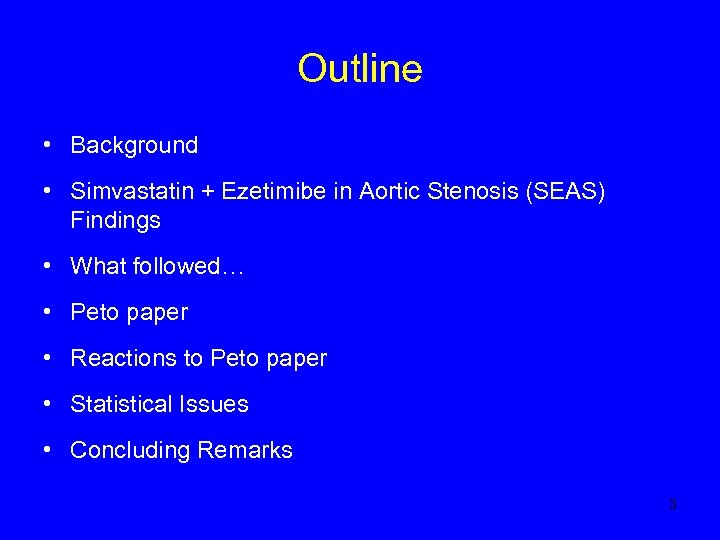 Outline

• Background
• Simvastatin + Ezetimibe in Aortic Stenosis (SEAS) Findings
• What followed…
• Peto paper
• Reactions to Peto paper
• Statistical Issues
• Concluding Remarks

3